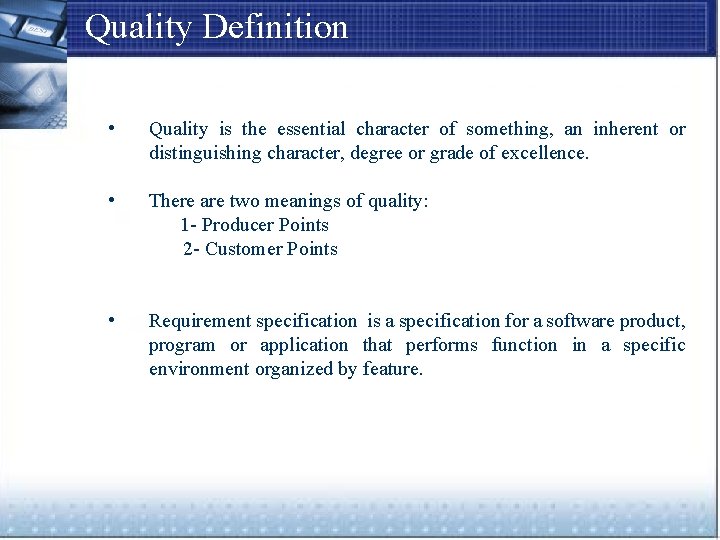 Quality Definition

• Quality is the essential character of something, an inherent or distinguishing character, degree or grade of excellence.

• There are two meanings of quality:
1- Producer Points
2- Customer Points

• Requirement specification is a specification for a software product, program or application that performs function in a specific environment organized by feature.